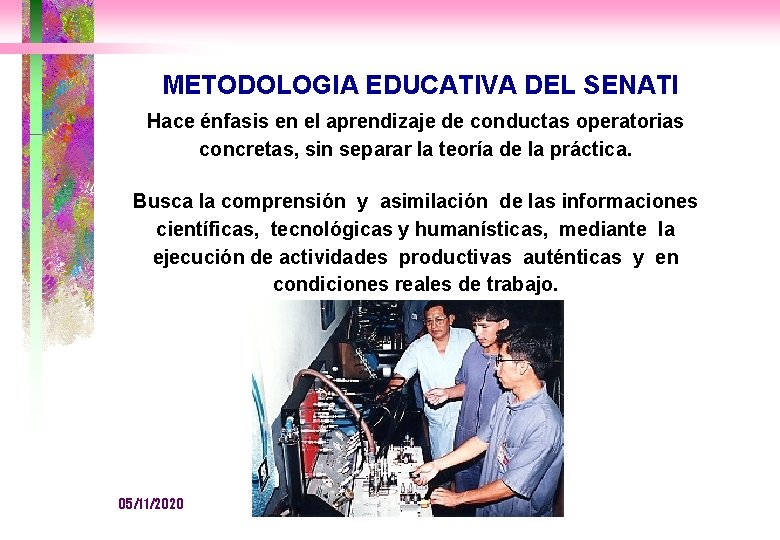 METODOLOGIA EDUCATIVA DEL SENATI

Hace énfasis en el aprendizaje de conductas operatorias concretas, sin separar la teoría de la práctica.

Busca la comprensión y asimilación de las informaciones científicas, tecnológicas y humanísticas, mediante la ejecución de actividades productivas auténticas y en condiciones reales de trabajo.

05/11/2020